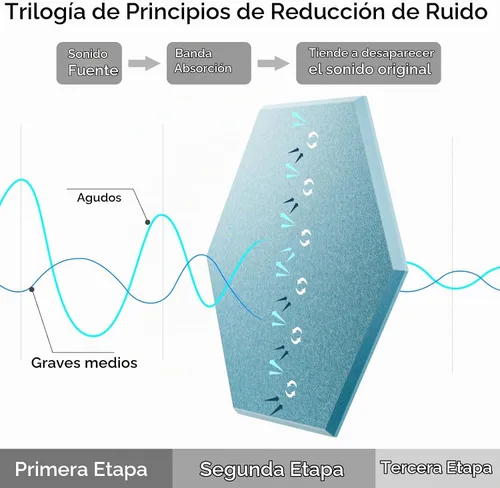 Trilogía de Principios de Reducción de Ruido

Sonido Fuente

Banda Absorción

Tiende a desaparecer el sonido original

Agudos

Graves medios

Primera Etapa

Segunda Etapa

Tercera Etapa